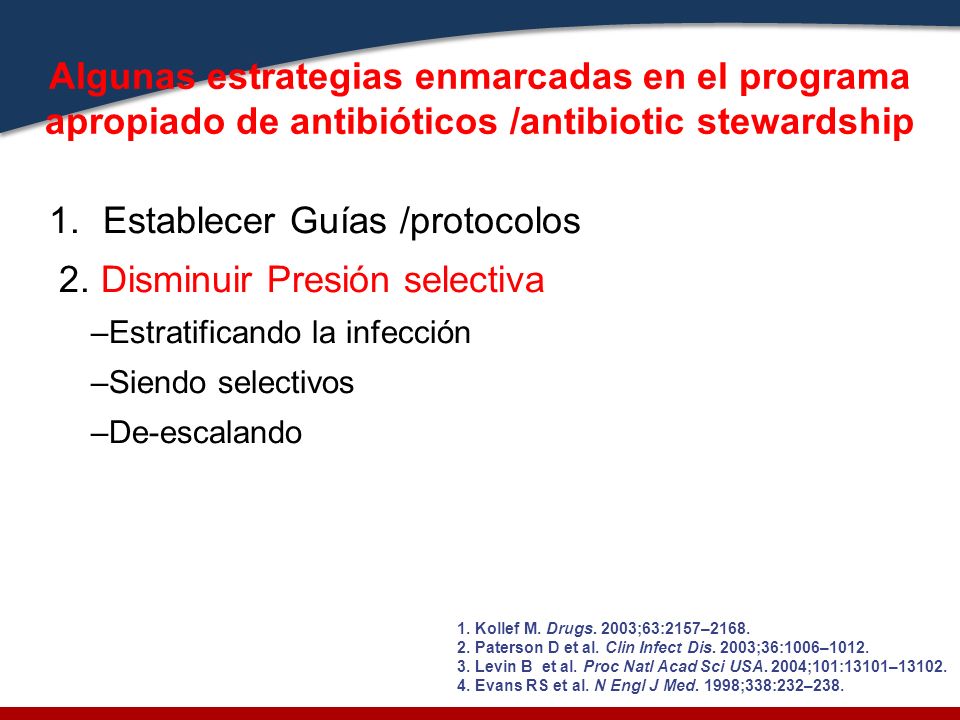 Algunas estrategias enmarcadas en el programa apropiado de antibióticos /antibiotic stewardship

1. Establecer Guías /protocolos

2. Disminuir Presión selectiva

–Estratificando la infección

–Siendo selectivos

–De-escalando

1. Kollef M. Drugs. 2003;63:2157–2168.
2. Paterson D et al. Clin Infect Dis. 2003;36:1006–1012.
3. Levin B et al. Proc Natl Acad Sci USA. 2004;101:13101–13102.
4. Evans RS et al. N Engl J Med. 1998;338:232–238.